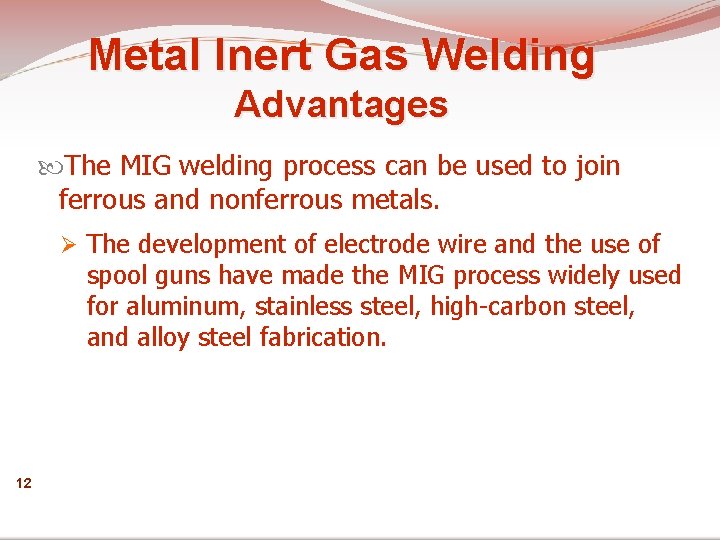 Metal Inert Gas Welding
Advantages

The MIG welding process can be used to join ferrous and nonferrous metals.

➢ The development of electrode wire and the use of spool guns have made the MIG process widely used for aluminum, stainless steel, high-carbon steel, and alloy steel fabrication.

12